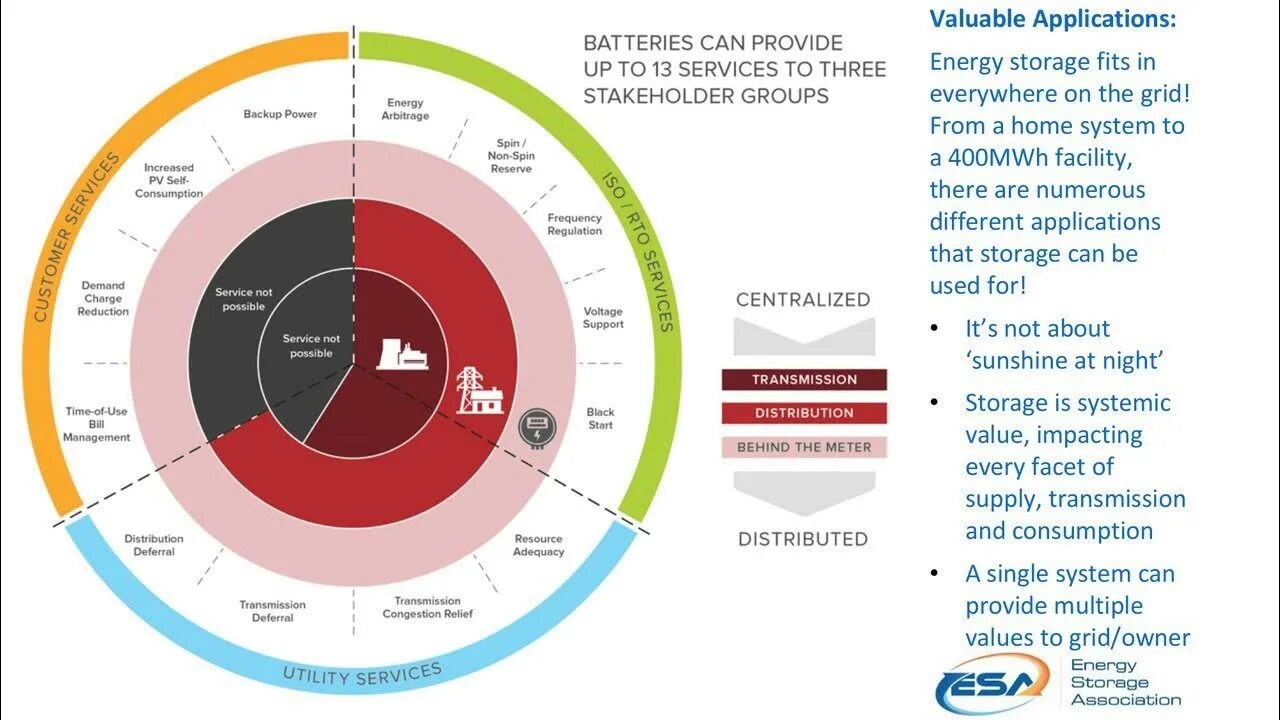 BATTERIES CAN PROVIDE UP TO 13 SERVICES TO THREE STAKEHOLDER GROUPS

CUSTOMER SERVICES

ISO / RTO SERVICES

UTILITY SERVICES

Backup Power

Increased PV Self-Consumption

Demand Charge Reduction

Time-of-Use Bill Management

Energy Arbitrage

Spin / Non-Spin Reserve

Frequency Regulation

Voltage Support

Black Start

Resource Adequacy

Transmission Congestion Relief

Transmission Deferral

Distribution Deferral

Service not possible

Service not possible

CENTRALIZED

TRANSMISSION

DISTRIBUTION

BEHIND THE METER

DISTRIBUTED

Valuable Applications:

Energy storage fits in everywhere on the grid! From a home system to a 400MWh facility, there are numerous different applications that storage can be used for!

• It's not about 'sunshine at night'

• Storage is systemic value, impacting every facet of supply, transmission and consumption

• A single system can provide multiple values to grid/owner

ESA Energy Storage Association